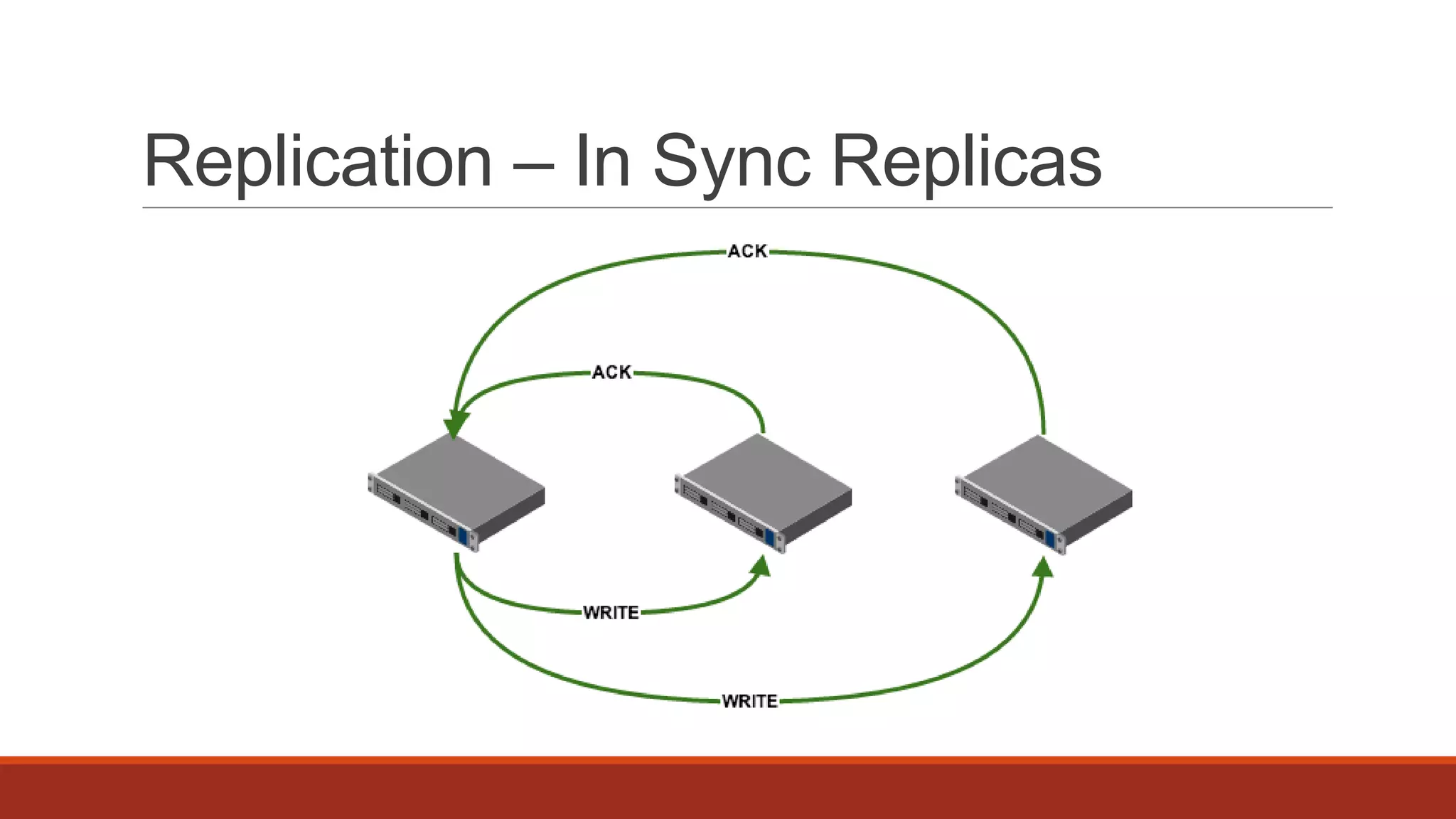 Replication – In Sync Replicas

ACK

ACK

WRITE

WRITE